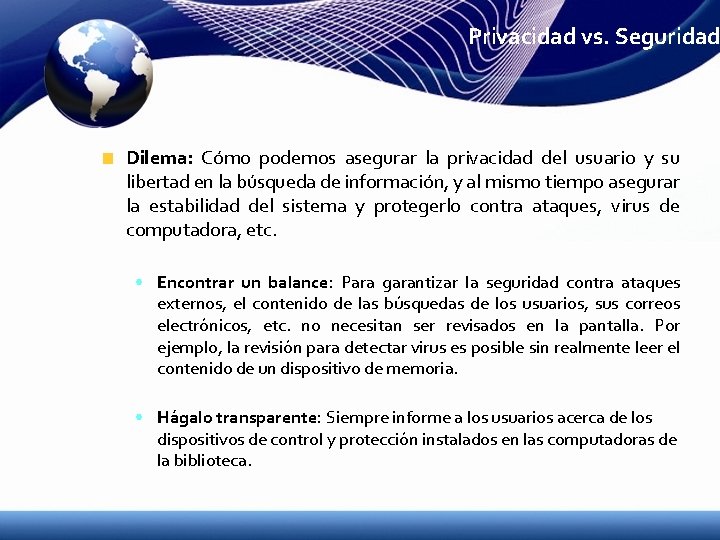 Privacidad vs. Seguridad

Dilema: Cómo podemos asegurar la privacidad del usuario y su libertad en la búsqueda de información, y al mismo tiempo asegurar la estabilidad del sistema y protegerlo contra ataques, virus de computadora, etc.

Encontrar un balance: Para garantizar la seguridad contra ataques externos, el contenido de las búsquedas de los usuarios, sus correos electrónicos, etc. no necesitan ser revisados en la pantalla. Por ejemplo, la revisión para detectar virus es posible sin realmente leer el contenido de un dispositivo de memoria.

Hágalo transparente: Siempre informe a los usuarios acerca de los dispositivos de control y protección instalados en las computadoras de la biblioteca.